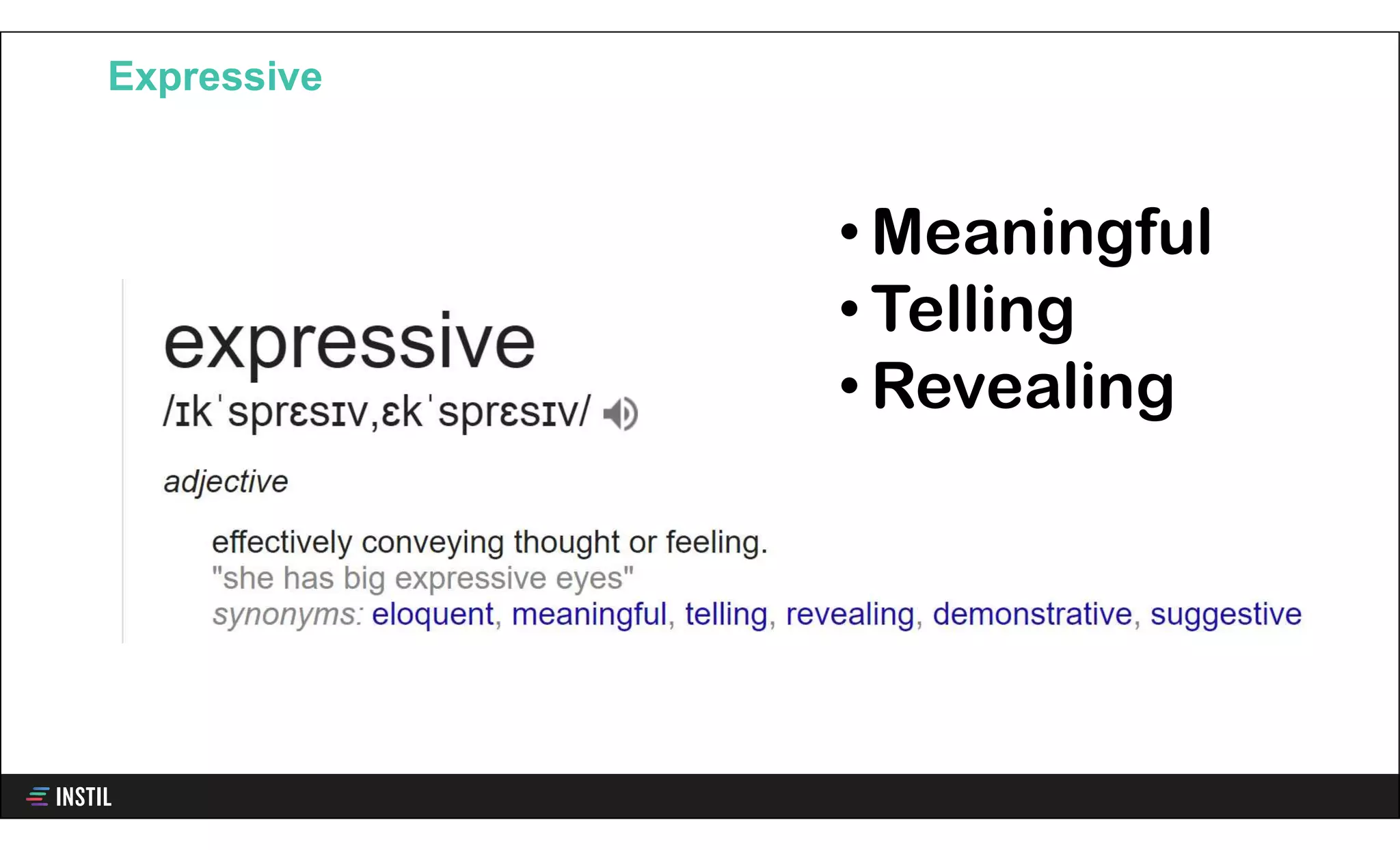 Expressive

expressive
/ɪkˈsprɛsɪv,ɛkˈsprɛsɪv/

adjective

effectively conveying thought or feeling.
"she has big expressive eyes"
synonyms: eloquent, meaningful, telling, revealing, demonstrative, suggestive

• Meaningful
• Telling
• Revealing

INSTIL